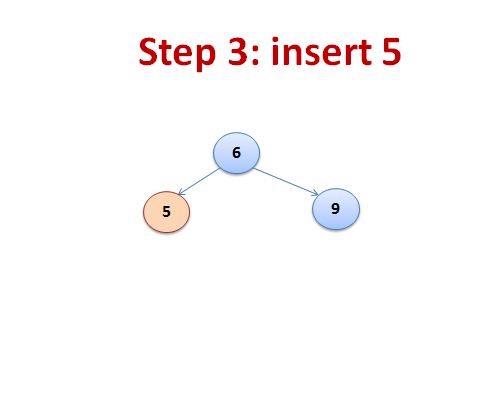 Step 3: insert 5

6

5

9